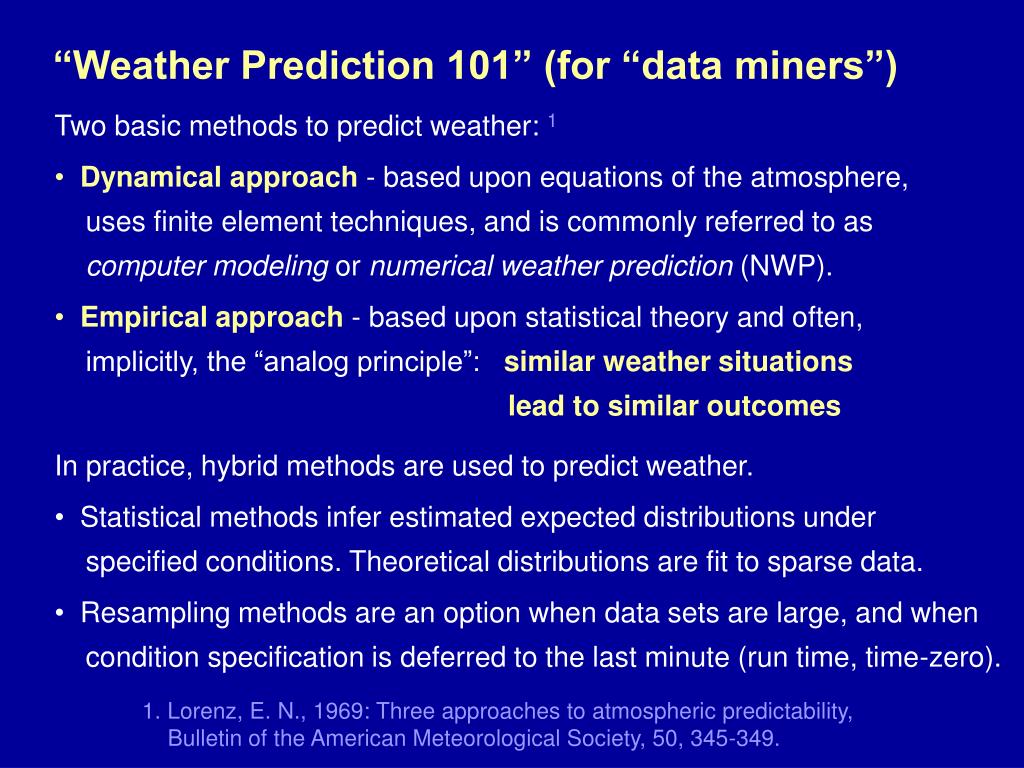 “Weather Prediction 101” (for “data miners”)

Two basic methods to predict weather: $^1$

• Dynamical approach - based upon equations of the atmosphere, uses finite element techniques, and is commonly referred to as computer modeling or numerical weather prediction (NWP).

• Empirical approach - based upon statistical theory and often, implicitly, the “analog principle”: similar weather situations lead to similar outcomes

In practice, hybrid methods are used to predict weather.

• Statistical methods infer estimated expected distributions under specified conditions. Theoretical distributions are fit to sparse data.

• Resampling methods are an option when data sets are large, and when condition specification is deferred to the last minute (run time, time-zero).

1. Lorenz, E. N., 1969: Three approaches to atmospheric predictability, Bulletin of the American Meteorological Society, 50, 345-349.